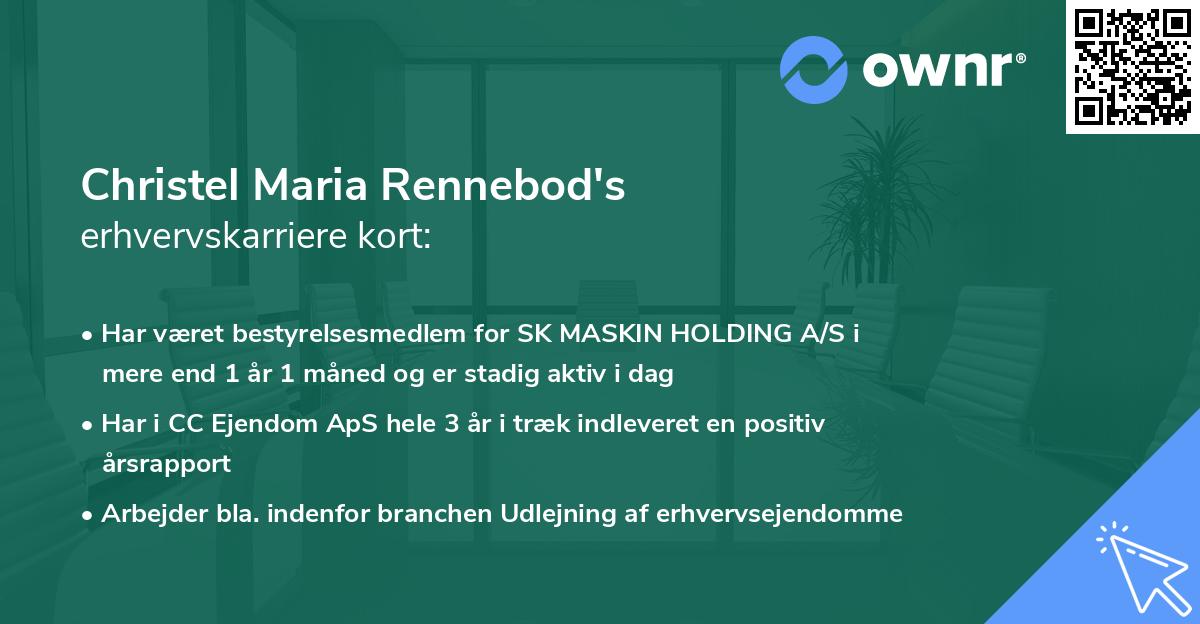 ownr®

Christel Maria Rennebod's
erhvervskarriere kort:

• Har været bestyrelsesmedlem for SK MASKIN HOLDING A/S i mere end 1 år 1 måned og er stadig aktiv i dag

• Har i CC Ejendom ApS hele 3 år i træk indleveret en positiv årsrapport

• Arbejder bla. indenfor branchen Udlejning af erhvervsejendomme